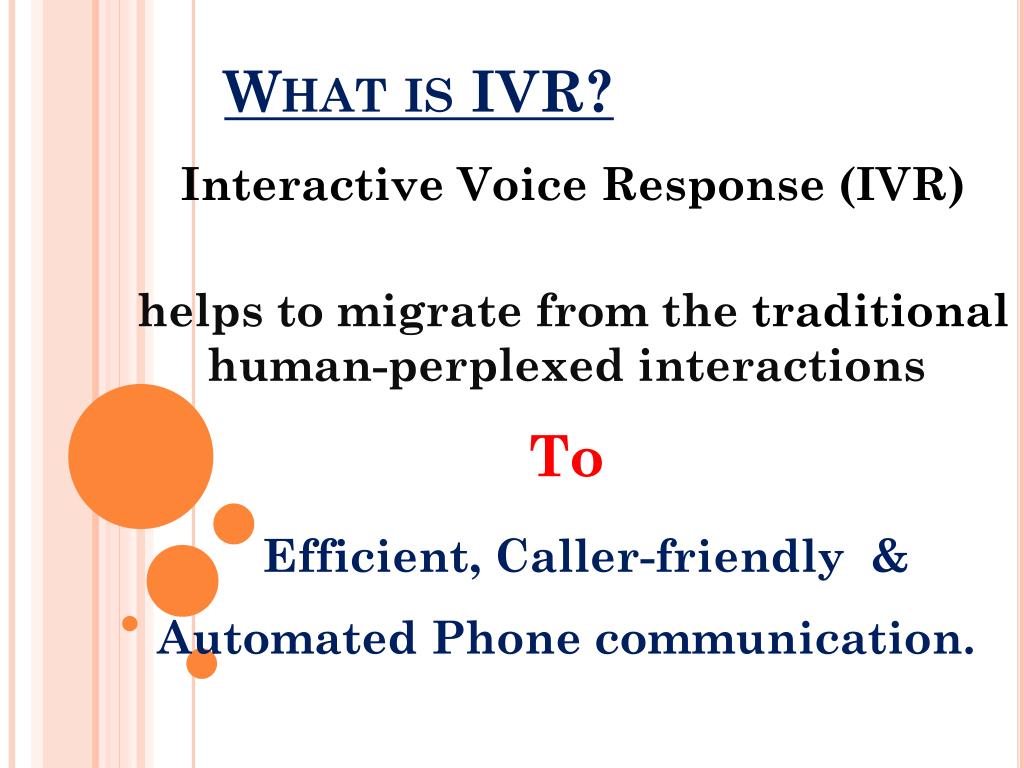 WHAT IS IVR?

Interactive Voice Response (IVR)

helps to migrate from the traditional human-perplexed interactions

To

Efficient, Caller-friendly &

Automated Phone communication.